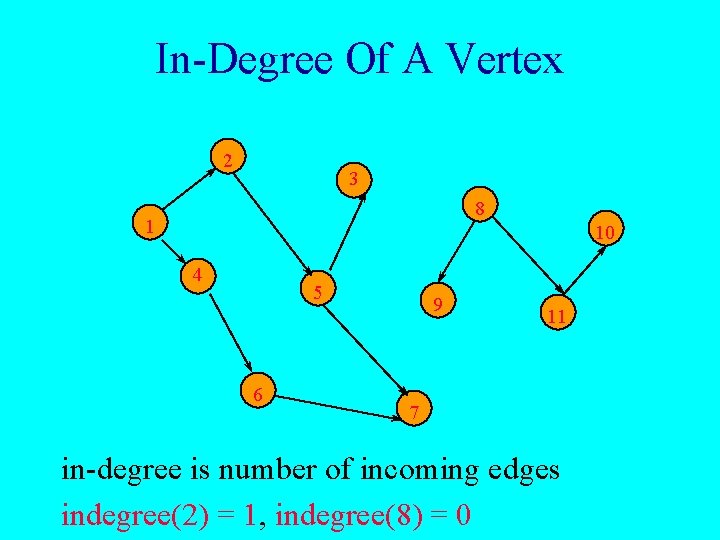 In-Degree Of A Vertex

2
3
1
8
10
4
5
9
11
6
7

in-degree is number of incoming edges

indegree(2) = 1, indegree(8) = 0